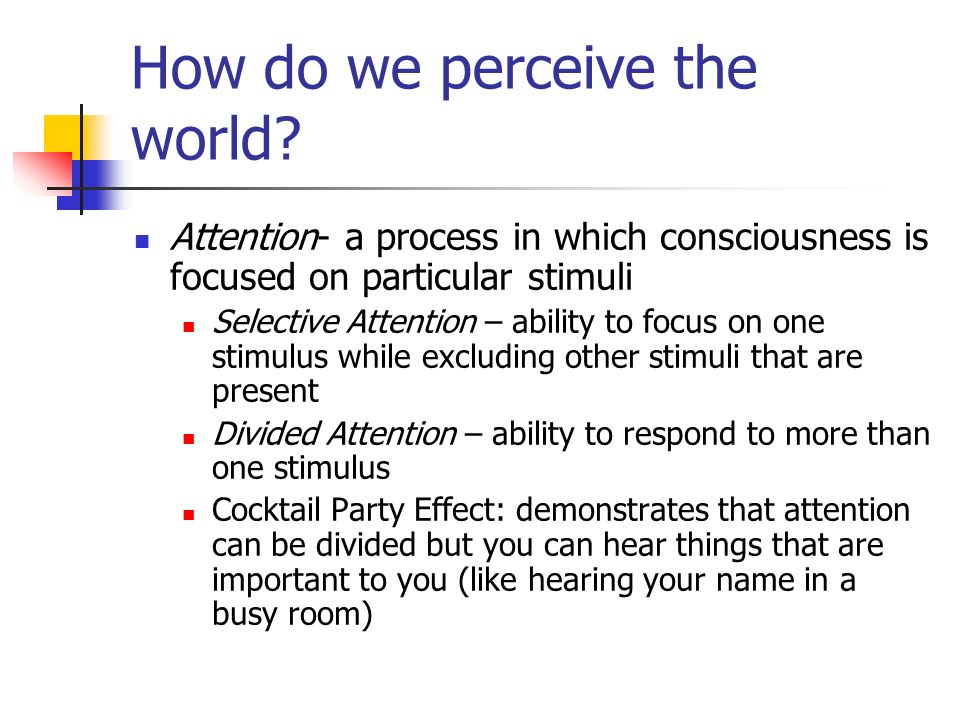 How do we perceive the world?

Attention- a process in which consciousness is focused on particular stimuli

Selective Attention – ability to focus on one stimulus while excluding other stimuli that are present

Divided Attention – ability to respond to more than one stimulus

Cocktail Party Effect: demonstrates that attention can be divided but you can hear things that are important to you (like hearing your name in a busy room)